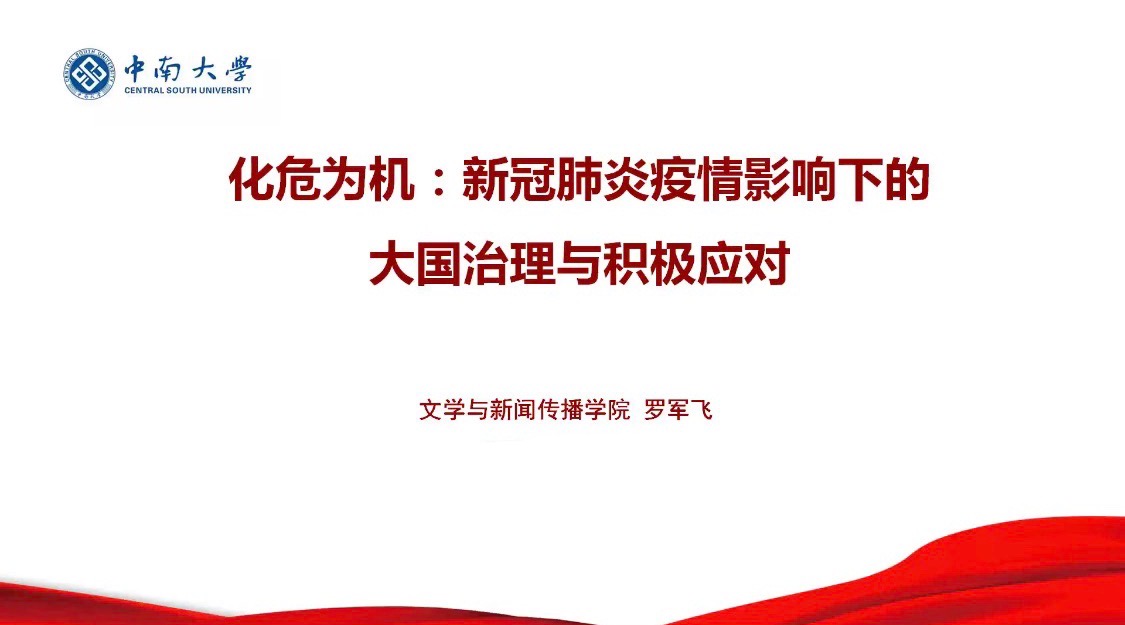 中南大學
CENTRAL SOUTH UNIVERSITY

化危为机：新冠肺炎疫情影响下的
大国治理与积极应对

文学与新闻传播学院 罗军飞